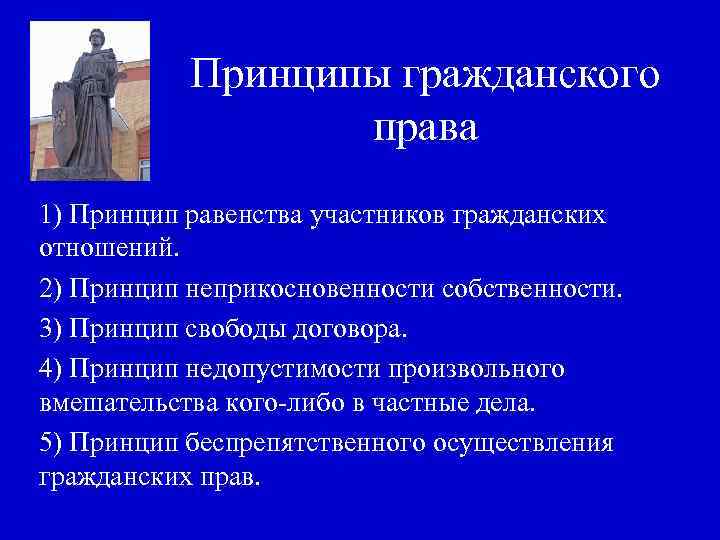 Принципы гражданского права

1) Принцип равенства участников гражданских отношений.

2) Принцип неприкосновенности собственности.

3) Принцип свободы договора.

4) Принцип недопустимости произвольного вмешательства кого-либо в частные дела.

5) Принцип беспрепятственного осуществления гражданских прав.